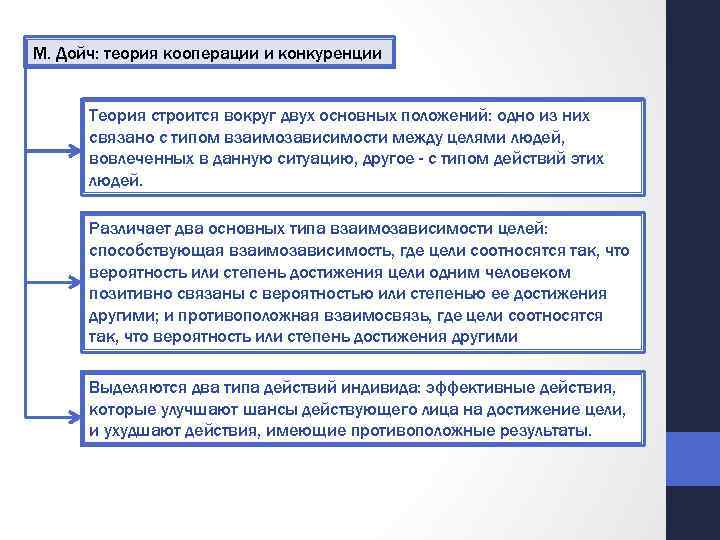 М. Дойч: теория кооперации и конкуренции

Теория строится вокруг двух основных положений: одно из них связано с типом взаимозависимости между целями людей, вовлеченных в данную ситуацию, другое - с типом действий этих людей.

Различает два основных типа взаимозависимости целей: способствующая взаимозависимость, где цели соотносятся так, что вероятность или степень достижения цели одним человеком позитивно связаны с вероятностью или степенью ее достижения другими; и противоположная взаимосвязь, где цели соотносятся так, что вероятность или степень достижения другими

Выделяются два типа действий индивида: эффективные действия, которые улучшают шансы действующего лица на достижение цели, и ухудшают действия, имеющие противоположные результаты.